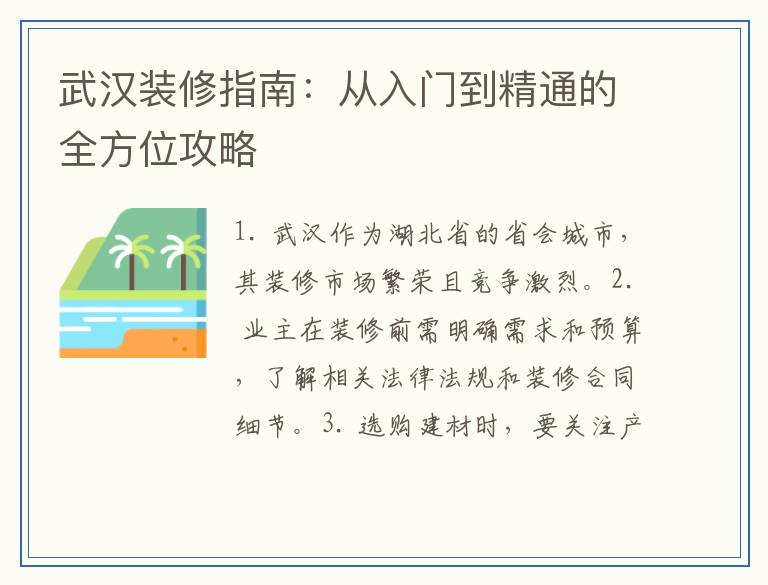 武汉装修指南：从入门到精通的全方位攻略

1. 武汉作为湖北省的省会城市，其装修市场繁荣且竞争激烈。2. 业主在装修前需明确需求和预算，了解相关法律法规和装修合同细节。3. 选购建材时，要关注产